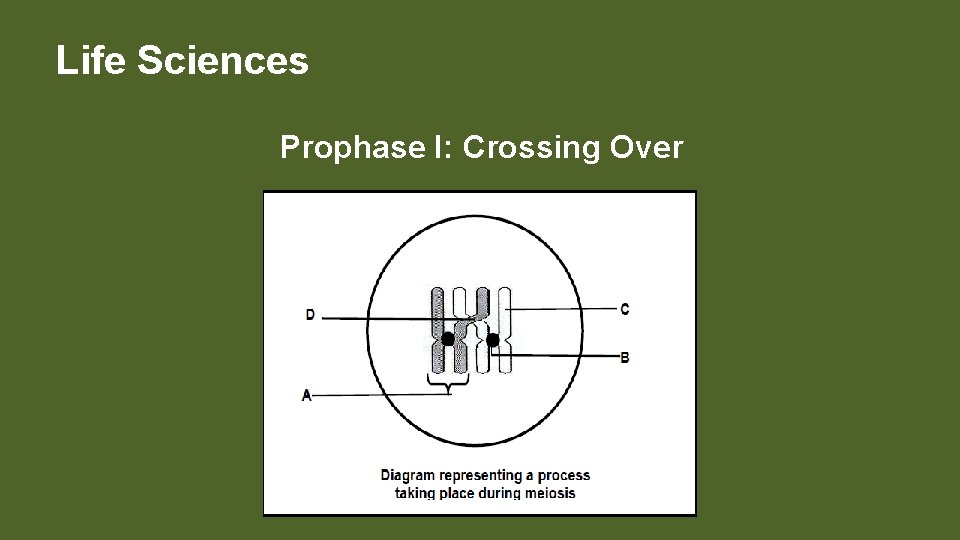 Life Sciences

Prophase I: Crossing Over

D

C

B

A

Diagram representing a process taking place during meiosis